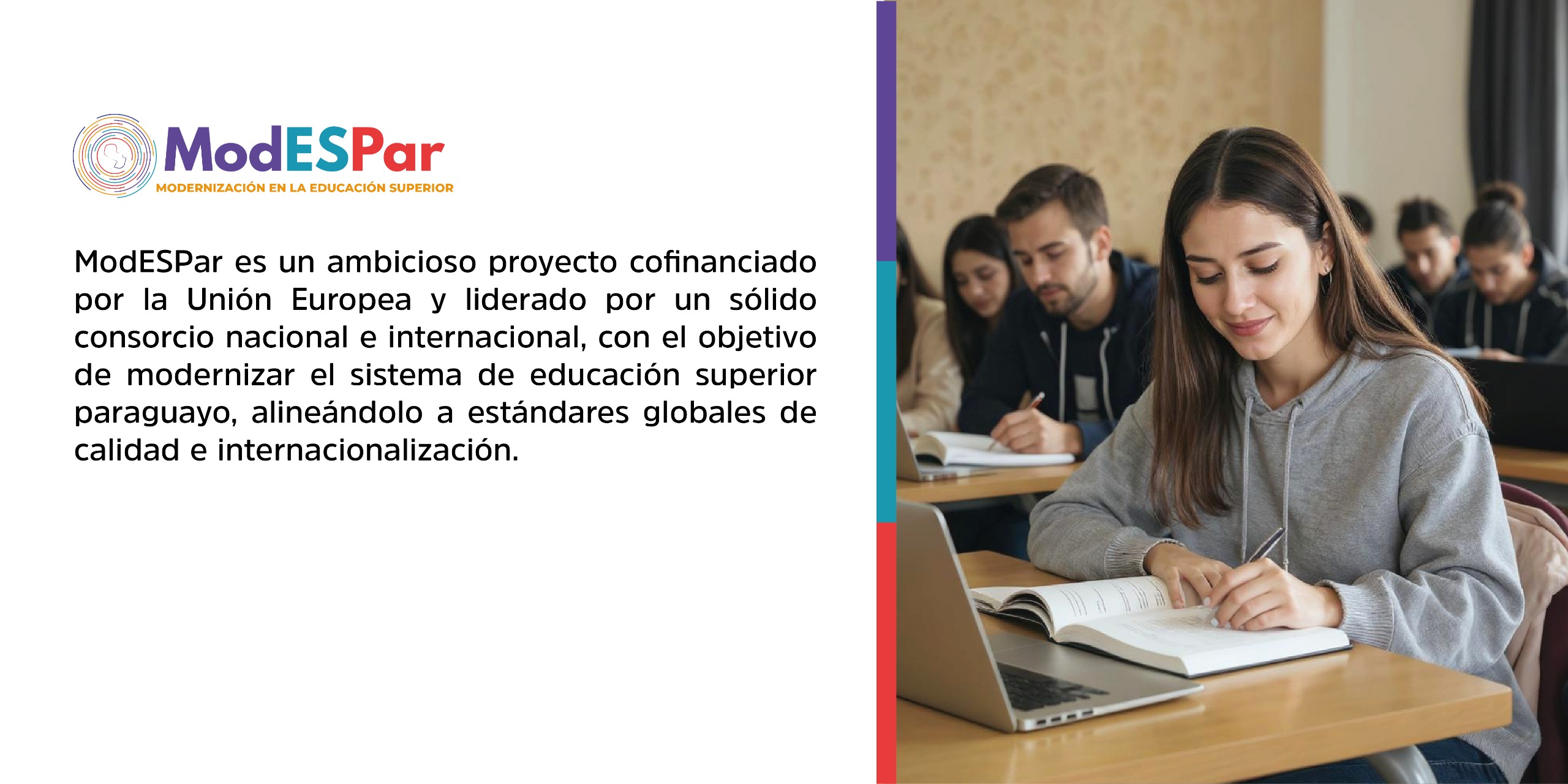 ModESPar
MODERNIZACIÓN EN LA EDUCACIÓN SUPERIOR

ModESPar es un ambicioso proyecto cofinanciado por la Unión Europea y liderado por un sólido consorcio nacional e internacional, con el objetivo de modernizar el sistema de educación superior paraguayo, alineándolo a estándares globales de calidad e internacionalización.